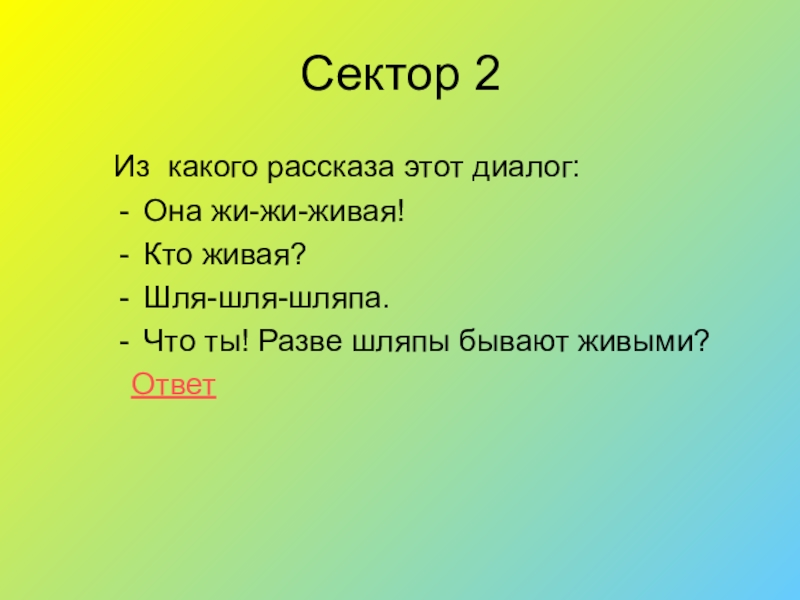 Сектор 2

Из какого рассказа этот диалог:

- Она жи-жи-живая!
- Кто живая?
- Шля-шля-шляпа.
- Что ты! Разве шляпы бывают живыми?

Ответ